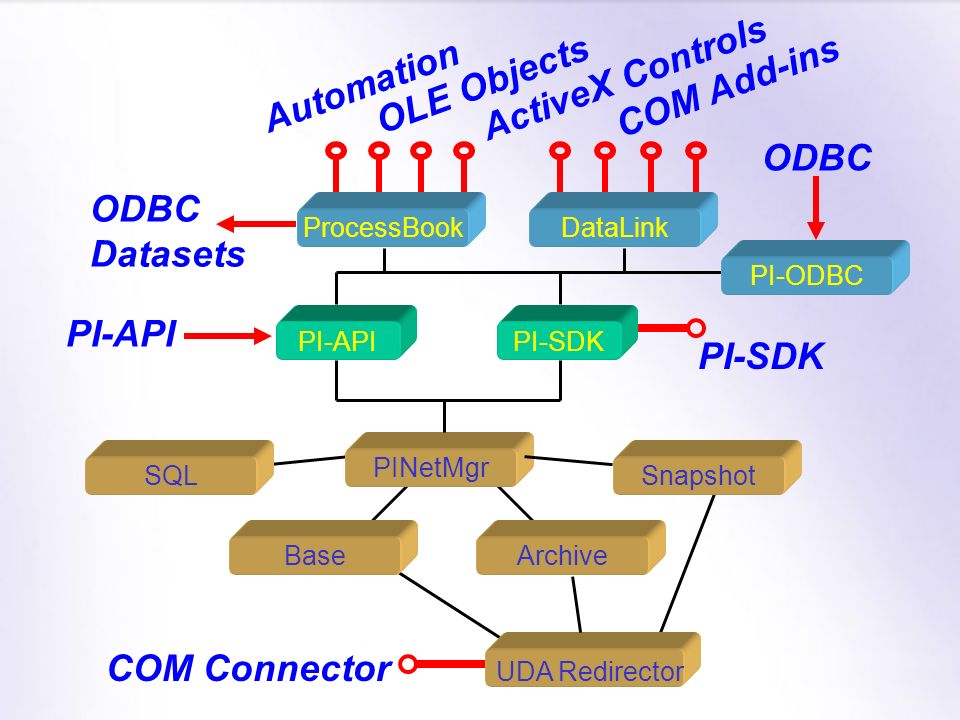 Automation
OLE Objects
ActiveX Controls
COM Add-ins

ODBC

ODBC Datasets

ProcessBook

DataLink

PI-ODBC

PI-API

PI-API

PI-SDK

PI-SDK

SQL

PINetMgr

Snapshot

Base

Archive

COM Connector

UDA Redirector